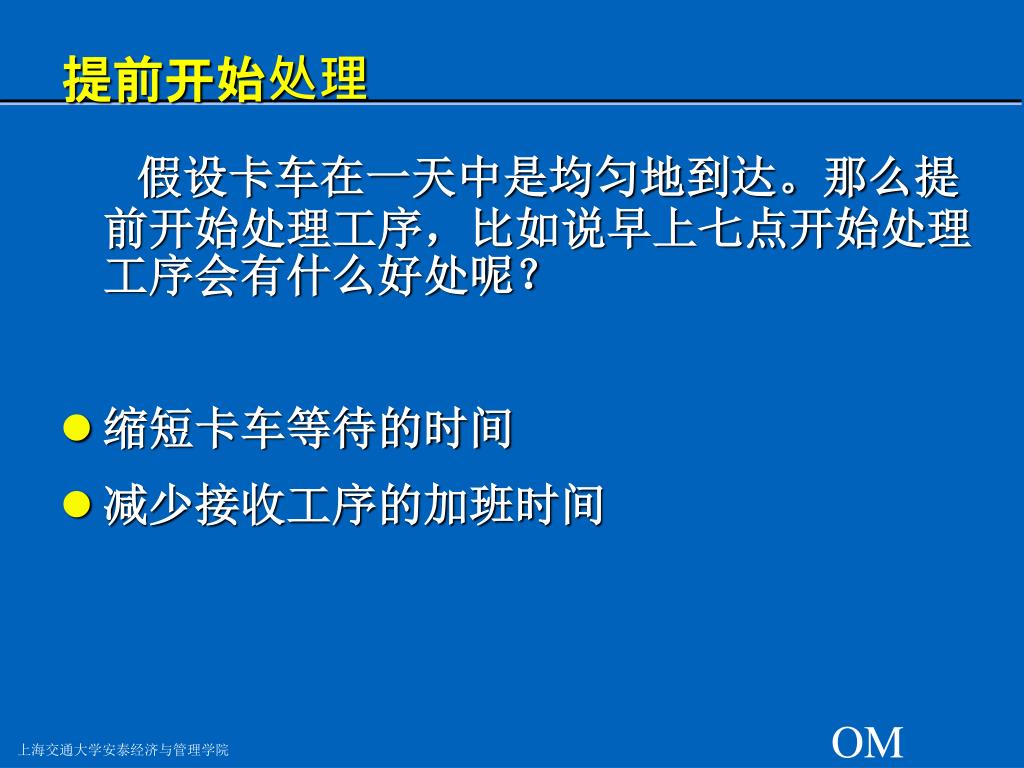 提前开始处理

假设卡车在一天中是均匀地到达。那么提前开始处理工序，比如说早上七点开始处理工序会有什么好处呢？

● 缩短卡车等待的时间

● 减少接收工序的加班时间

上海交通大学安泰经济与管理学院

OM